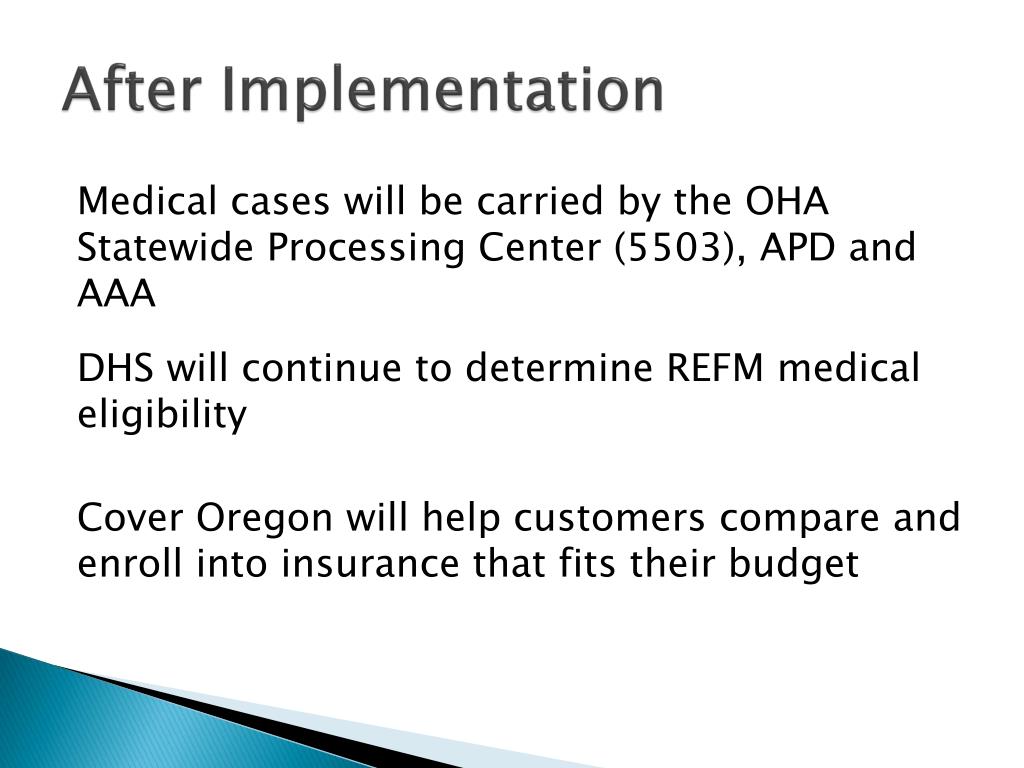 After Implementation

Medical cases will be carried by the OHA Statewide Processing Center (5503), APD and AAA

DHS will continue to determine REFM medical eligibility

Cover Oregon will help customers compare and enroll into insurance that fits their budget